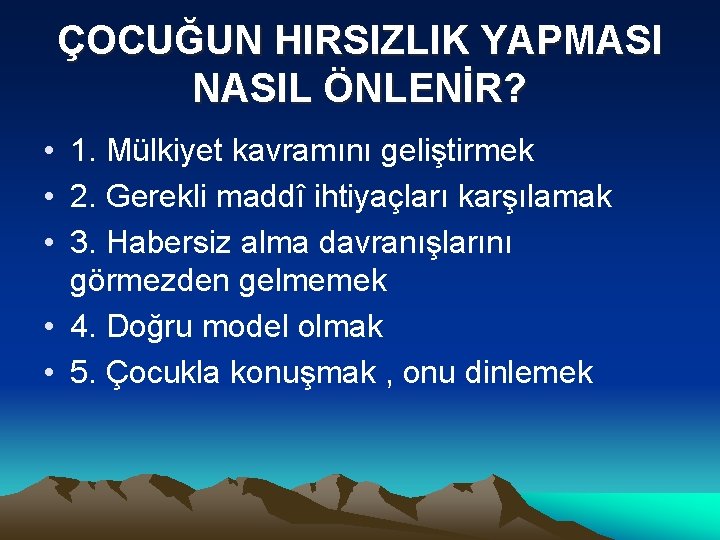 ÇOCUĞUN HIRSIZLIK YAPMASI NASIL ÖNLENİR?

• 1. Mülkiyet kavramını geliştirmek
• 2. Gerekli maddî ihtiyaçları karşılamak
• 3. Habersiz alma davranışlarını görmezden gelmemek
• 4. Doğru model olmak
• 5. Çocukla konuşmak , onu dinlemek